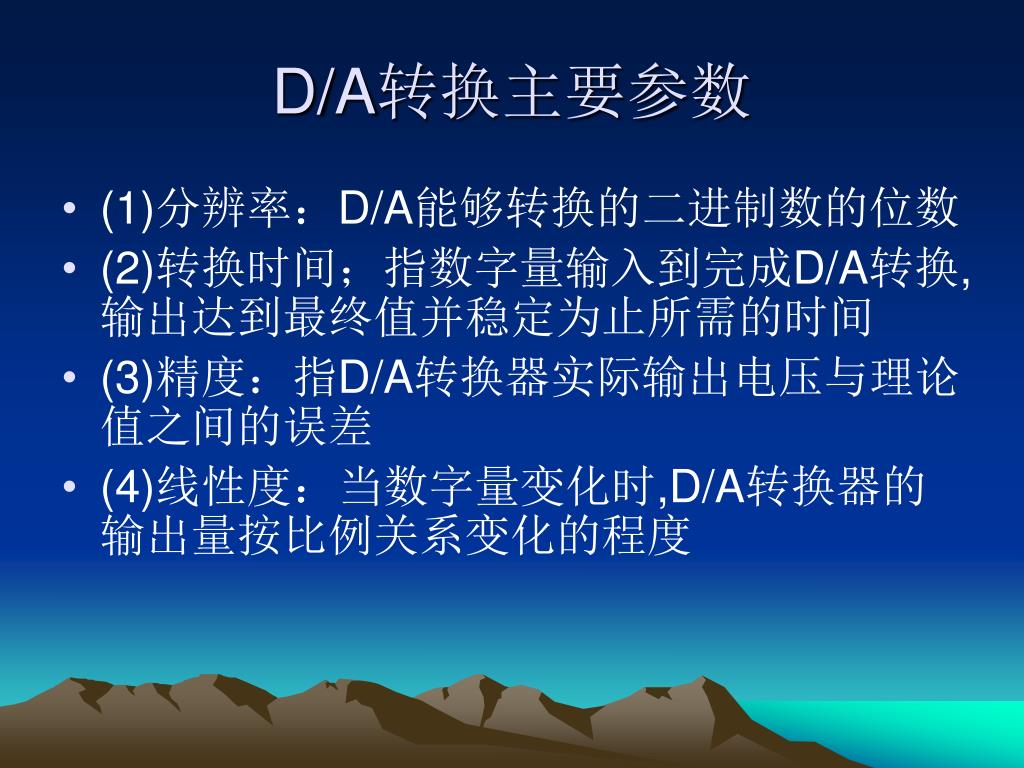 D/A转换主要参数

• (1)分辨率：D/A能够转换的二进制数的位数
• (2)转换时间；指数字量输入到完成D/A转换,输出达到最终值并稳定为止所需的时间
• (3)精度：指D/A转换器实际输出电压与理论值之间的误差
• (4)线性度：当数字量变化时,D/A转换器的输出量按比例关系变化的程度